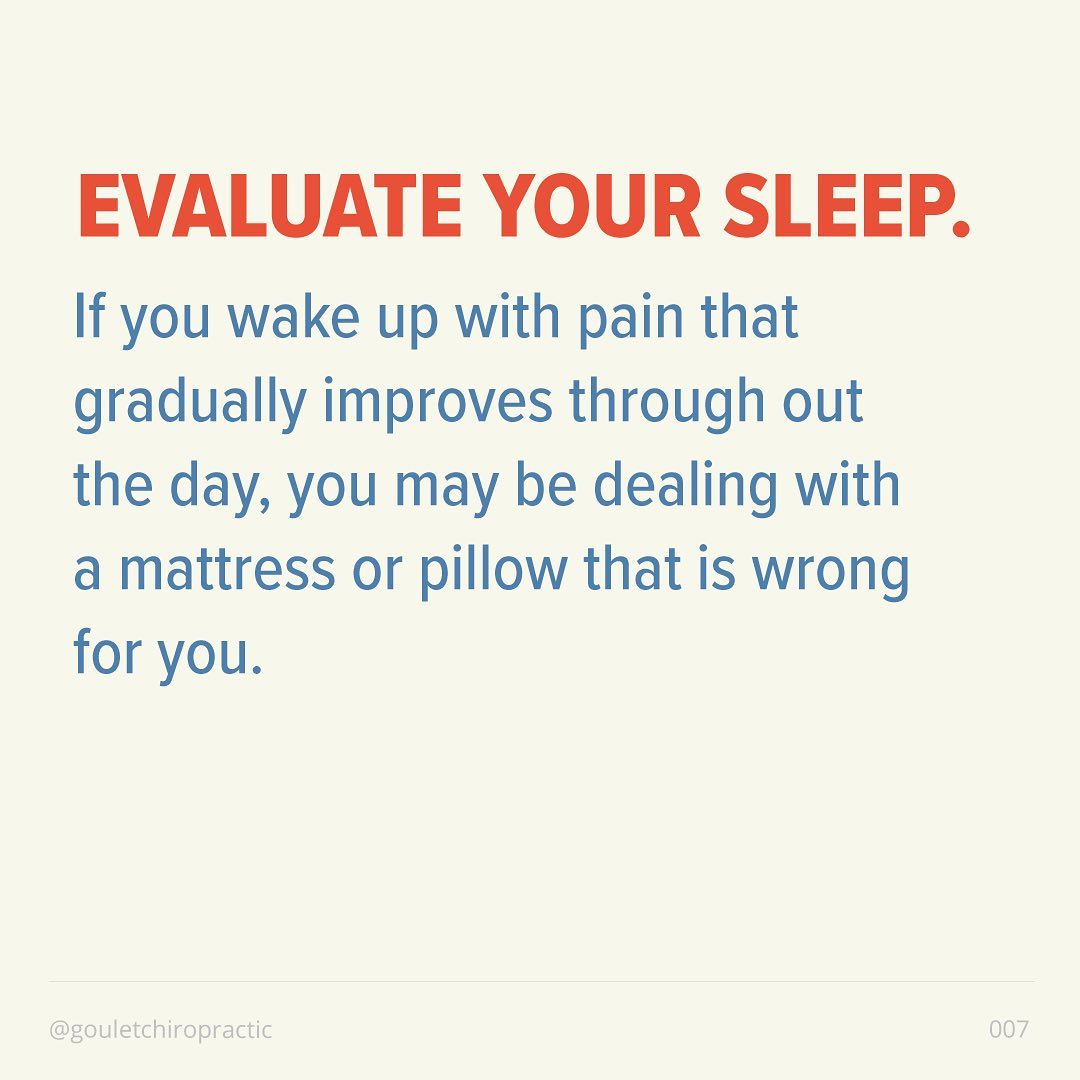 EVALUATE YOUR SLEEP.

If you wake up with pain that gradually improves through out the day, you may be dealing with a mattress or pillow that is wrong for you.

@gouletchiropractic

007